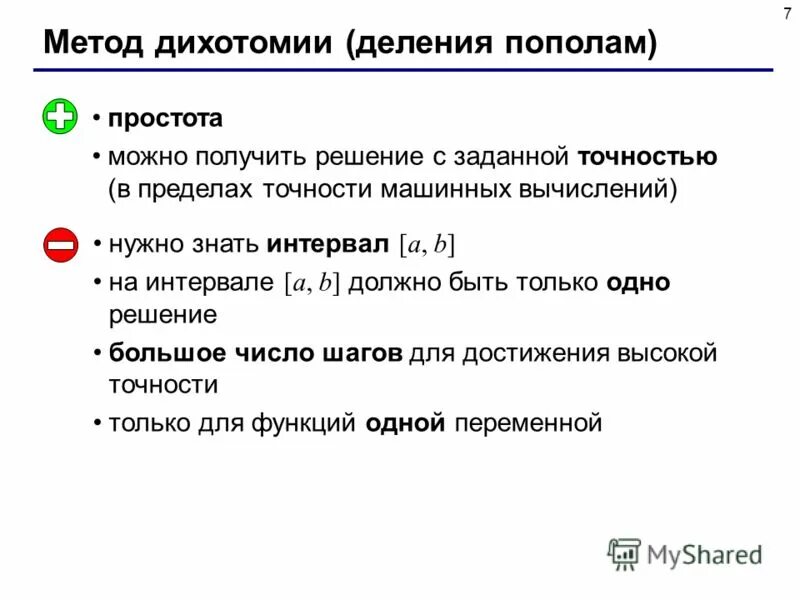 7

Метод дихотомии (деления пополам)

• простота

• можно получить решение с заданной точностью (в пределах точности машинных вычислений)

• нужно знать интервал $[a, b]$

• на интервале $[a, b]$ должно быть только одно решение

• большое число шагов для достижения высокой точности

• только для функций одной переменной

MyShared